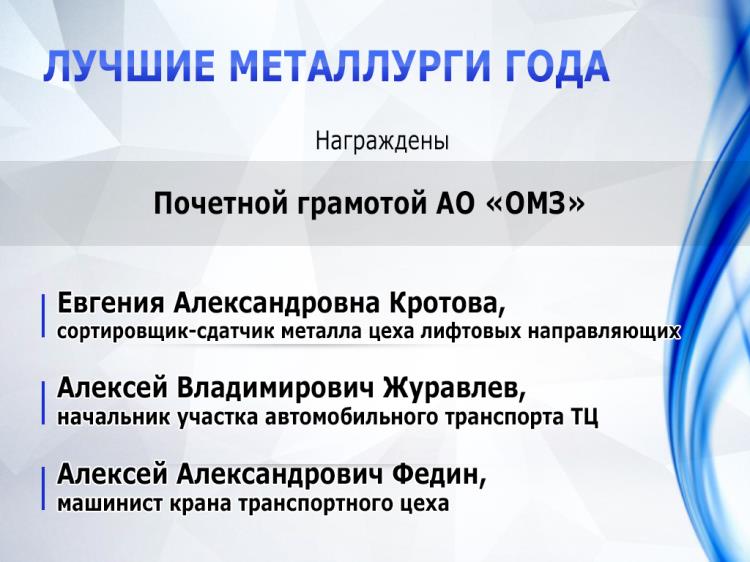 ЛУЧШИЕ МЕТАЛЛУРГИ ГОДА

Награждены

Почетной грамотой АО «ОМЗ»

Евгения Александровна Кротова,
сортировщик-сдатчик металла цеха лифтовых направляющих

Алексей Владимирович Журавлев,
начальник участка автомобильного транспорта ТЦ

Алексей Александрович Федин,
машинист крана транспортного цеха